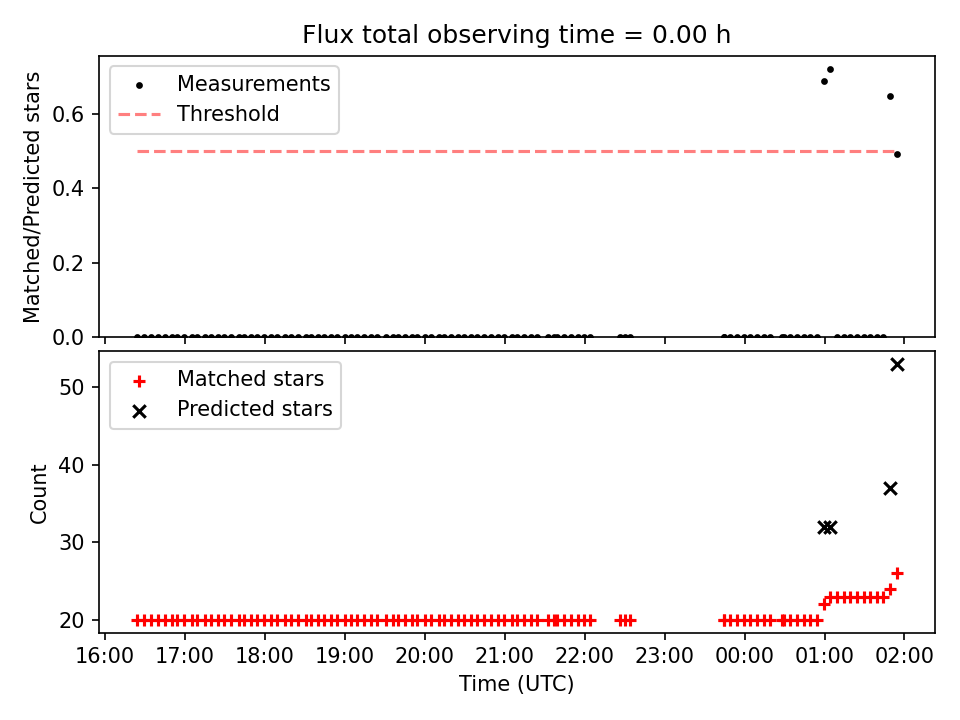 Flux total observing time = 0.00 h

Measurements
Threshold

Matched/Predicted stars

0.6
0.4
0.2
0.0

Matched stars
Predicted stars

Count

50
40
30
20

16:00 17:00 18:00 19:00 20:00 21:00 22:00 23:00 00:00 01:00 02:00

Time (UTC)